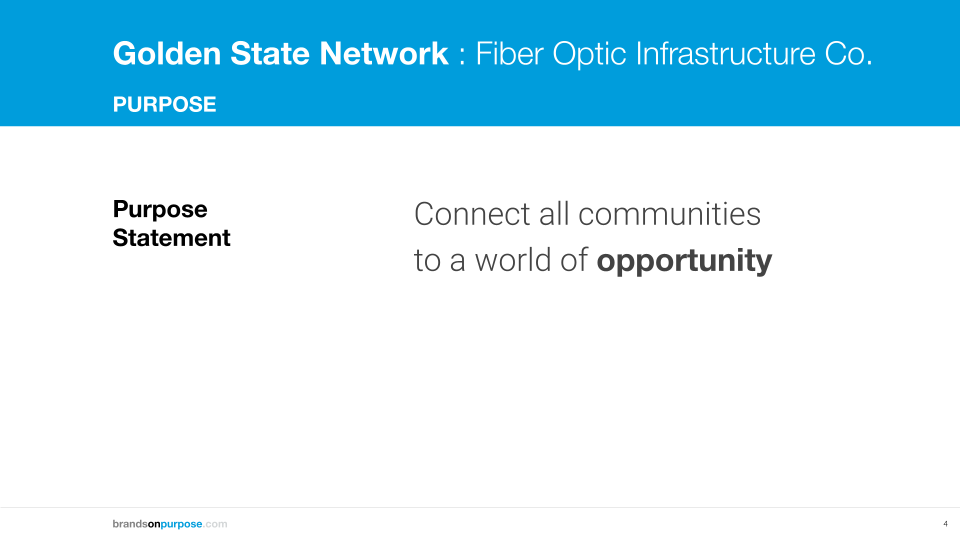 Golden State Network : Fiber Optic Infrastructure Co.

PURPOSE

Purpose Statement

Connect all communities to a world of opportunity

brandsonpurpose.com

4